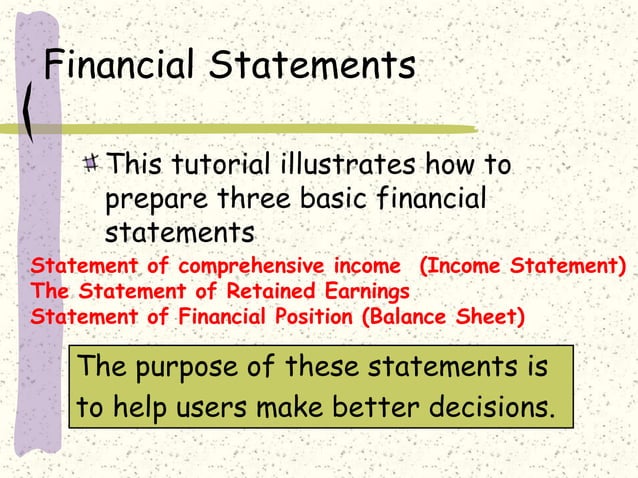 Financial Statements

This tutorial illustrates how to prepare three basic financial statements

Statement of comprehensive income (Income Statement)
The Statement of Retained Earnings
Statement of Financial Position (Balance Sheet)

The purpose of these statements is to help users make better decisions.